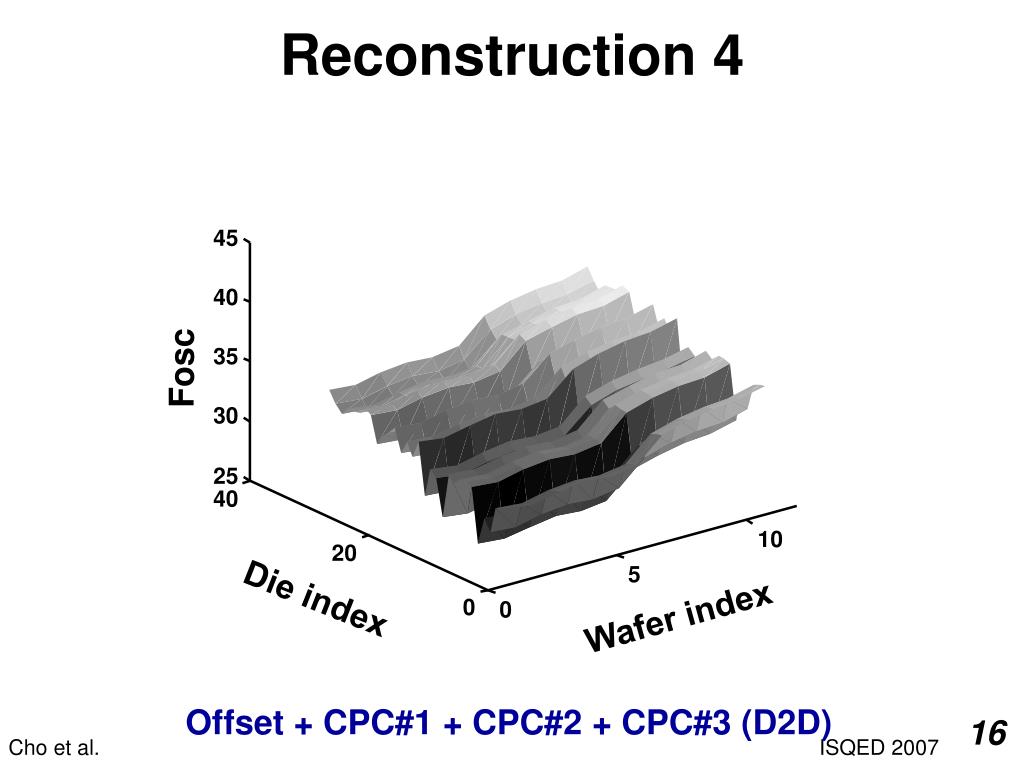 Reconstruction 4

45
40
35
30
25
Fosc
40
20
0
Die index
0
5
10
Wafer index

Offset + CPC#1 + CPC#2 + CPC#3 (D2D)

Cho et al.
ISQED 2007
16